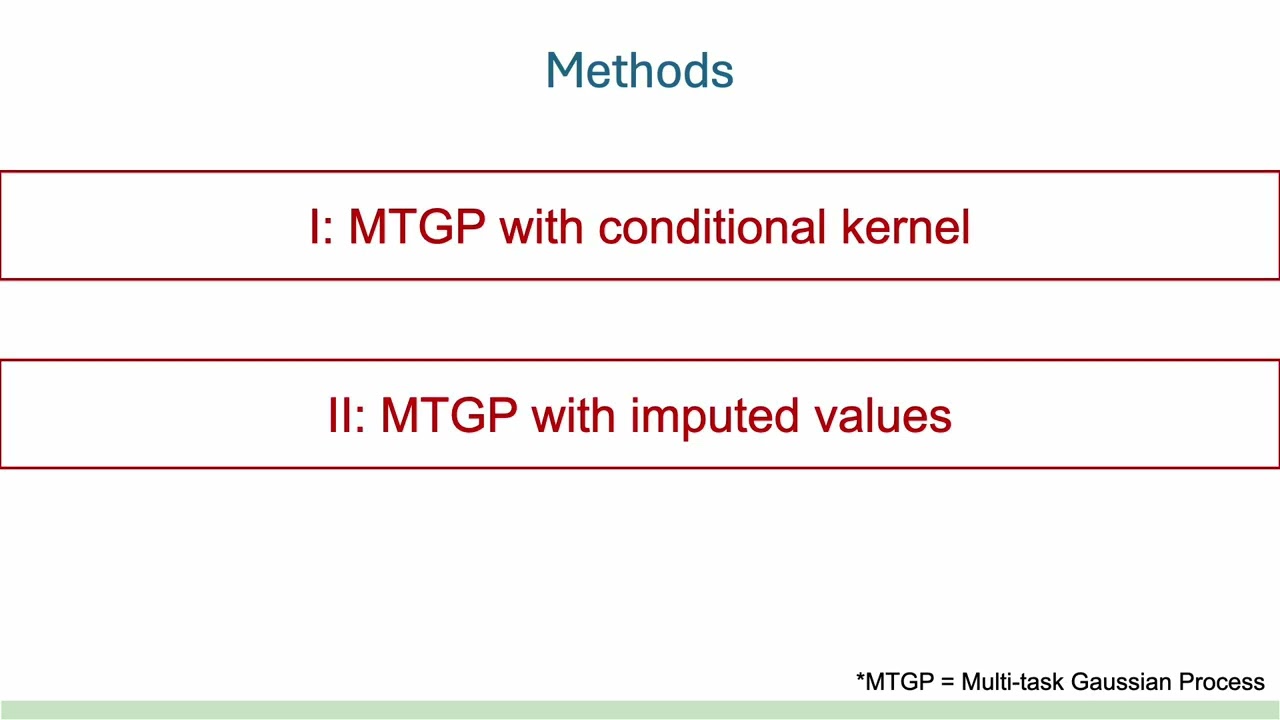 Methods

I: MTGP with conditional kernel

II: MTGP with imputed values

*MTGP = Multi-task Gaussian Process